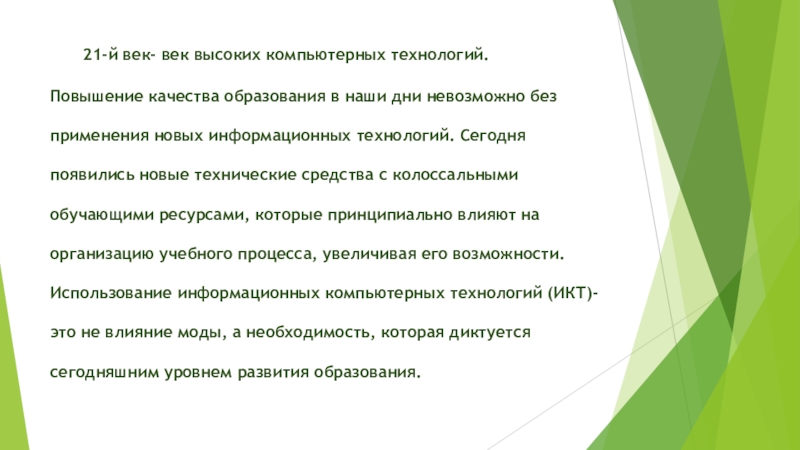 21-й век- век высоких компьютерных технологий.

Повышение качества образования в наши дни невозможно без применения новых информационных технологий. Сегодня появились новые технические средства с колоссальными обучающими ресурсами, которые принципиально влияют на организацию учебного процесса, увеличивая его возможности. Использование информационных компьютерных технологий (ИКТ)- это не влияние моды, а необходимость, которая диктуется сегодняшним уровнем развития образования.